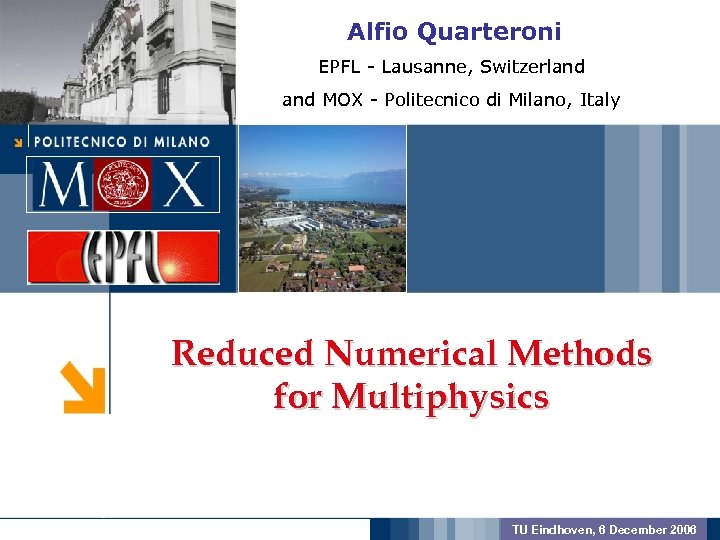 Alfio Quarteroni

EPFL - Lausanne, Switzerland

and MOX - Politecnico di Milano, Italy

POLITECNICO DI MILANO

MOX

EPFL

Reduced Numerical Methods for Multiphysics

TU Eindhoven, 6 December 2006